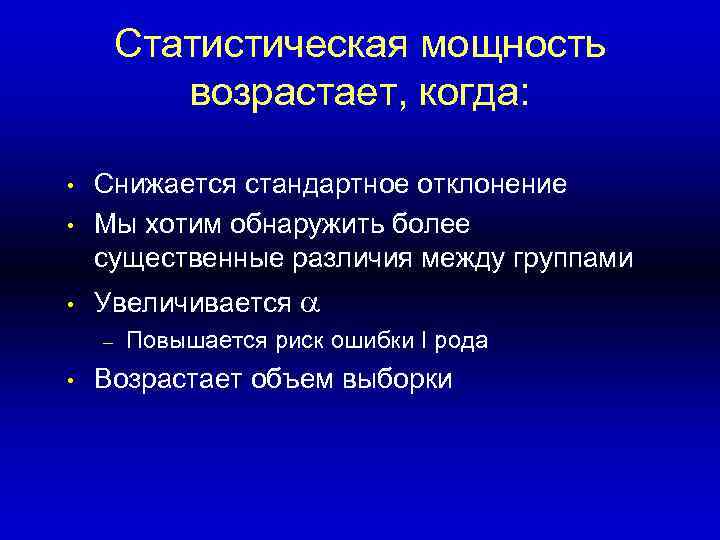 Статистическая мощность возрастает, когда:

• Снижается стандартное отклонение
• Мы хотим обнаружить более существенные различия между группами
• Увеличивается $\alpha$
– Повышается риск ошибки I рода
• Возрастает объем выборки